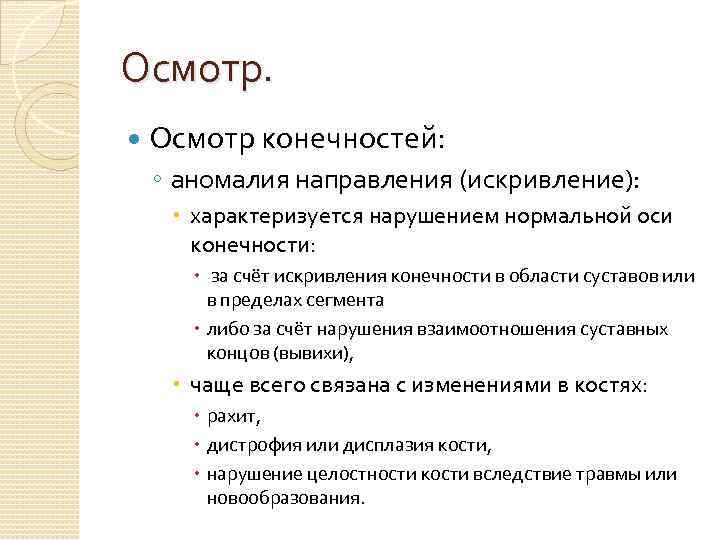 Осмотр.

Осмотр конечностей:

аномалия направления (искривление):

характеризуется нарушением нормальной оси конечности:

за счёт искривления конечности в области суставов или в пределах сегмента

либо за счёт нарушения взаимоотношения суставных концов (вывихи),

чаще всего связана с изменениями в костях:

рахит,

дистрофия или дисплазия кости,

нарушение целостности кости вследствие травмы или новообразования.